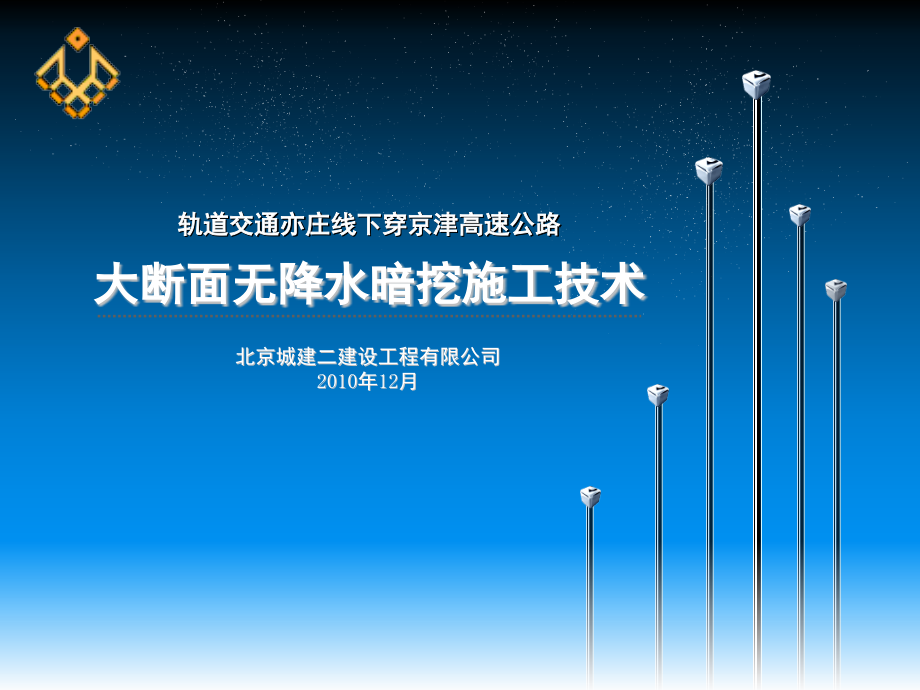 轨道交通亦庄线下穿京津高速公路

大断面无降水暗挖施工技术

北京城建二建设工程有限公司
2010年12月